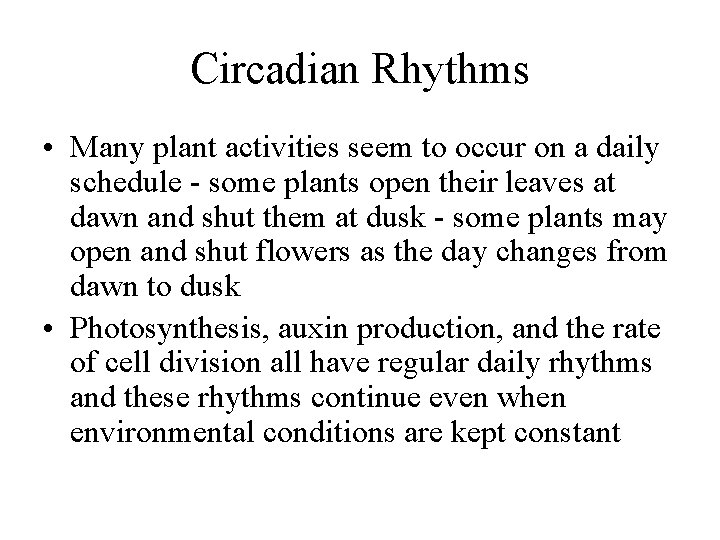 Circadian Rhythms

• Many plant activities seem to occur on a daily schedule - some plants open their leaves at dawn and shut them at dusk - some plants may open and shut flowers as the day changes from dawn to dusk

• Photosynthesis, auxin production, and the rate of cell division all have regular daily rhythms and these rhythms continue even when environmental conditions are kept constant